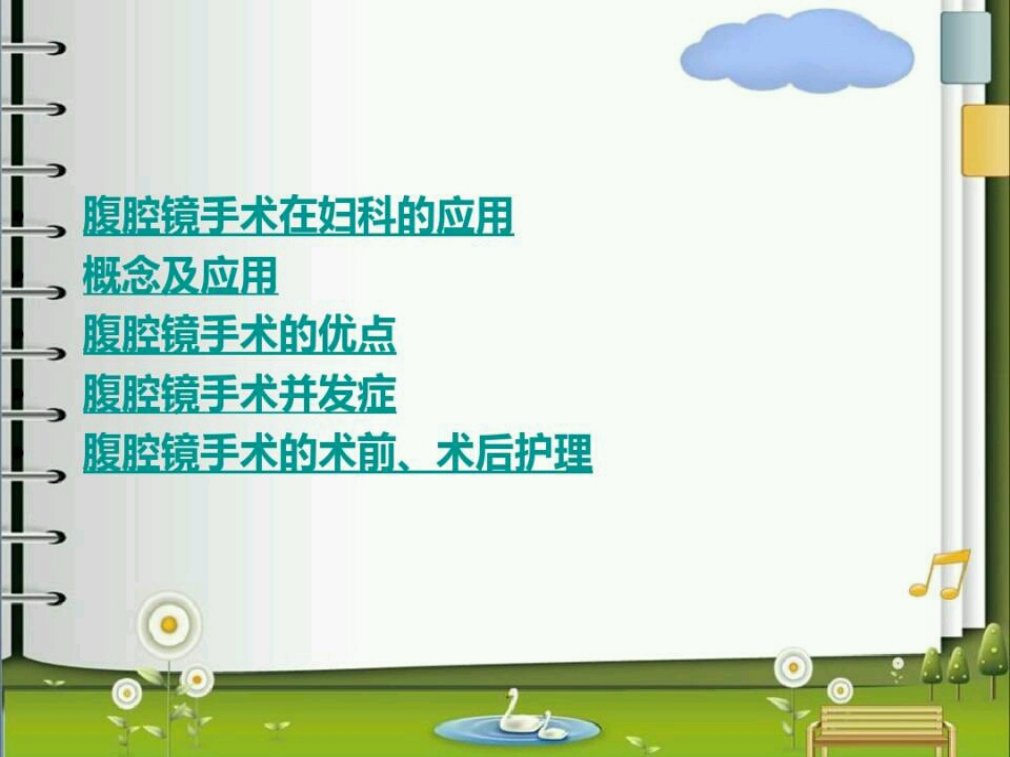 腹腔镜手术在妇科的应用
概念及应用
腹腔镜手术的优点
腹腔镜手术并发症
腹腔镜手术的术前、术后护理